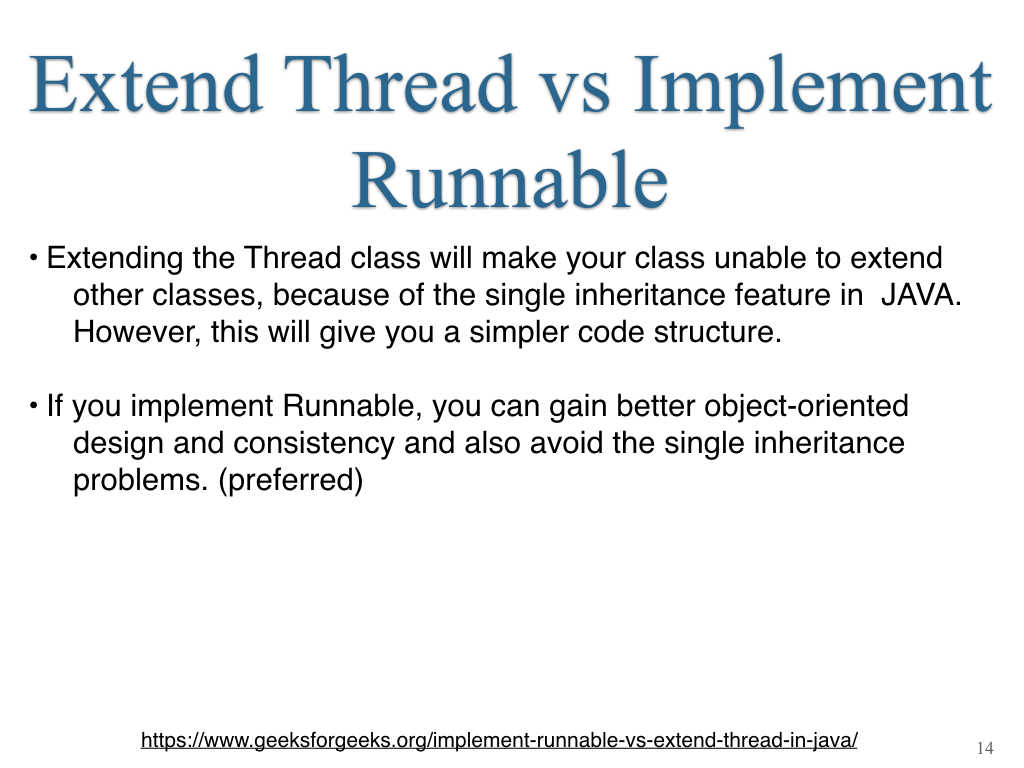 Extend Thread vs Implement Runnable

• Extending the Thread class will make your class unable to extend other classes, because of the single inheritance feature in JAVA. However, this will give you a simpler code structure.

• If you implement Runnable, you can gain better object-oriented design and consistency and also avoid the single inheritance problems. (preferred)

https://www.geeksforgeeks.org/implement-runnable-vs-extend-thread-in-java/

14